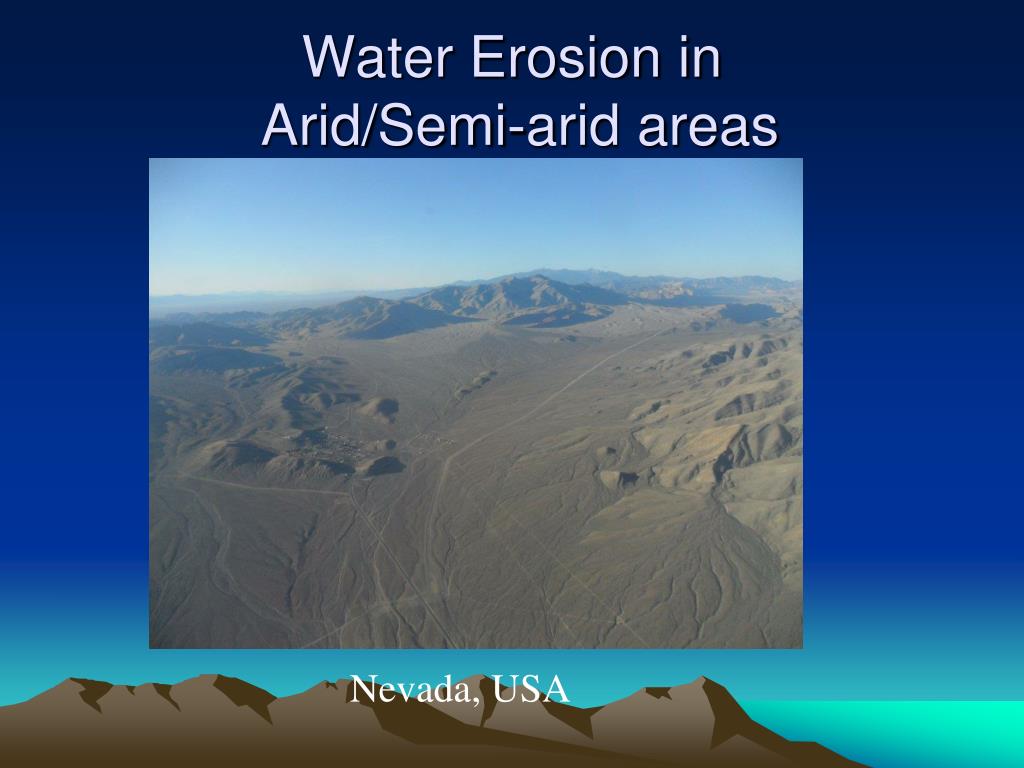 Water Erosion in Arid/Semi-arid areas

Nevada, USA